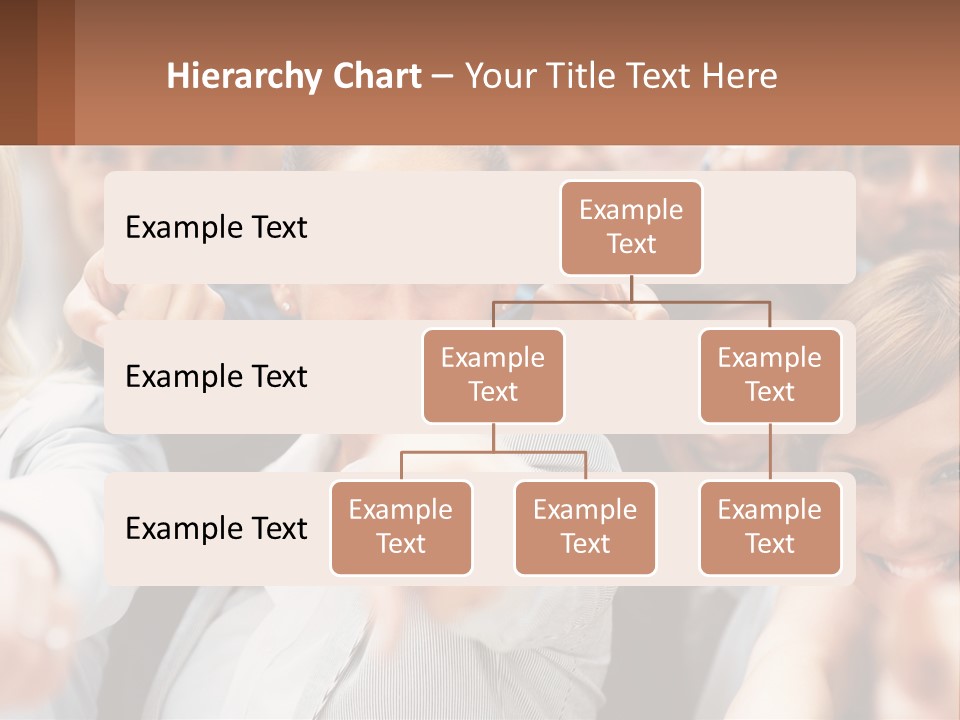 Hierarchy Chart – Your Title Text Here

Example Text

Example Text

Example Text

Example Text

Example Text

Example Text

Example Text

Example Text

Example Text